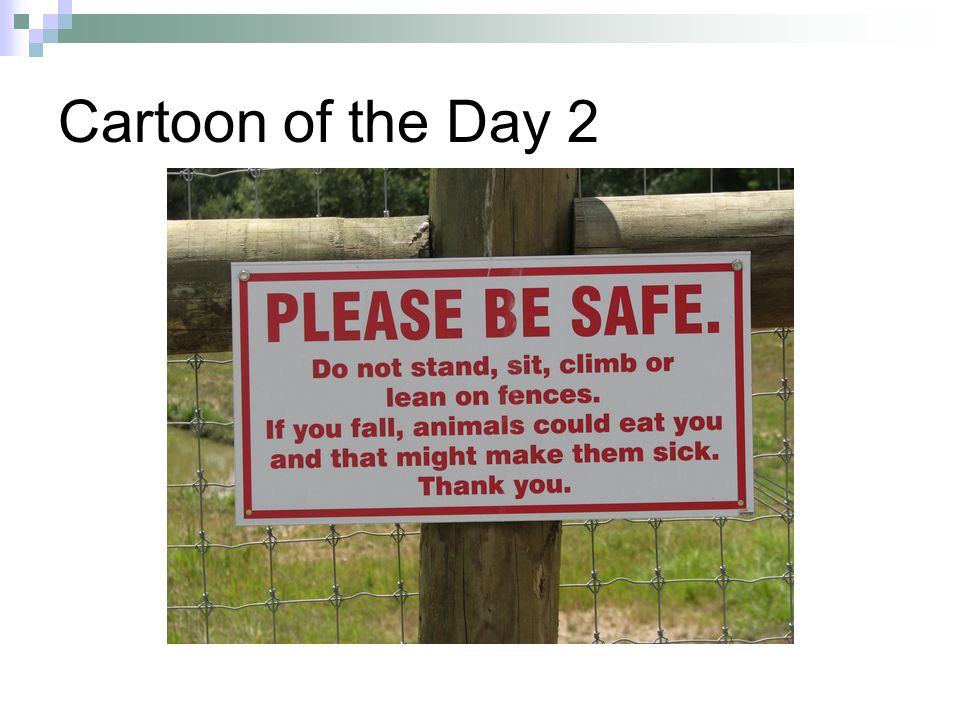 Cartoon of the Day 2

PLEASE BE SAFE.

Do not stand, sit, climb or lean on fences.
If you fall, animals could eat you and that might make them sick.
Thank you.